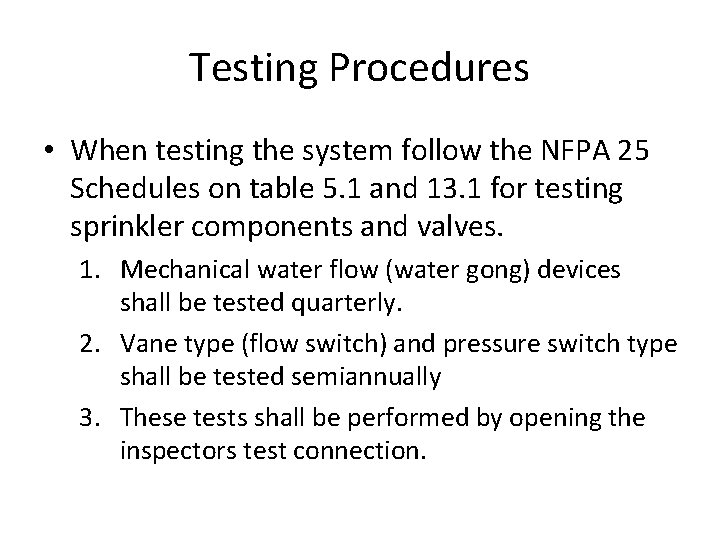 Testing Procedures

• When testing the system follow the NFPA 25 Schedules on table 5.1 and 13.1 for testing sprinkler components and valves.

1. Mechanical water flow (water gong) devices shall be tested quarterly.

2. Vane type (flow switch) and pressure switch type shall be tested semiannually

3. These tests shall be performed by opening the inspectors test connection.